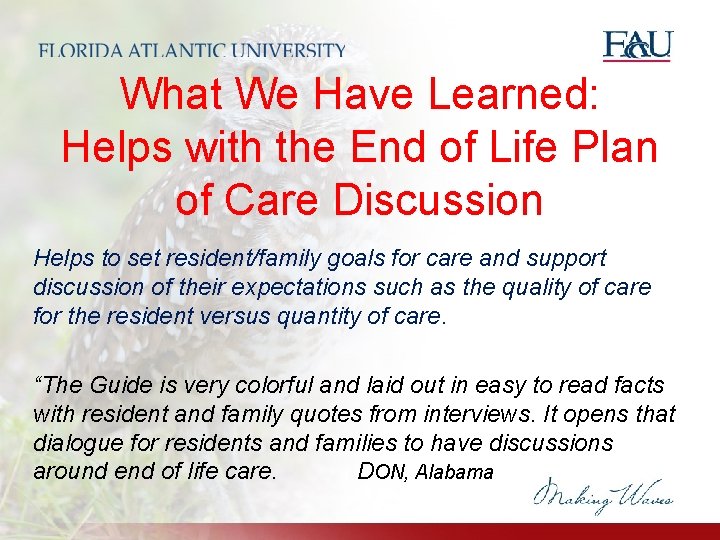 FLORIDA ATLANTIC UNIVERSITY

FAU

What We Have Learned: Helps with the End of Life Plan of Care Discussion

Helps to set resident/family goals for care and support discussion of their expectations such as the quality of care for the resident versus quantity of care.

“The Guide is very colorful and laid out in easy to read facts with resident and family quotes from interviews. It opens that dialogue for residents and families to have discussions around end of life care. DON, Alabama

Making Waves